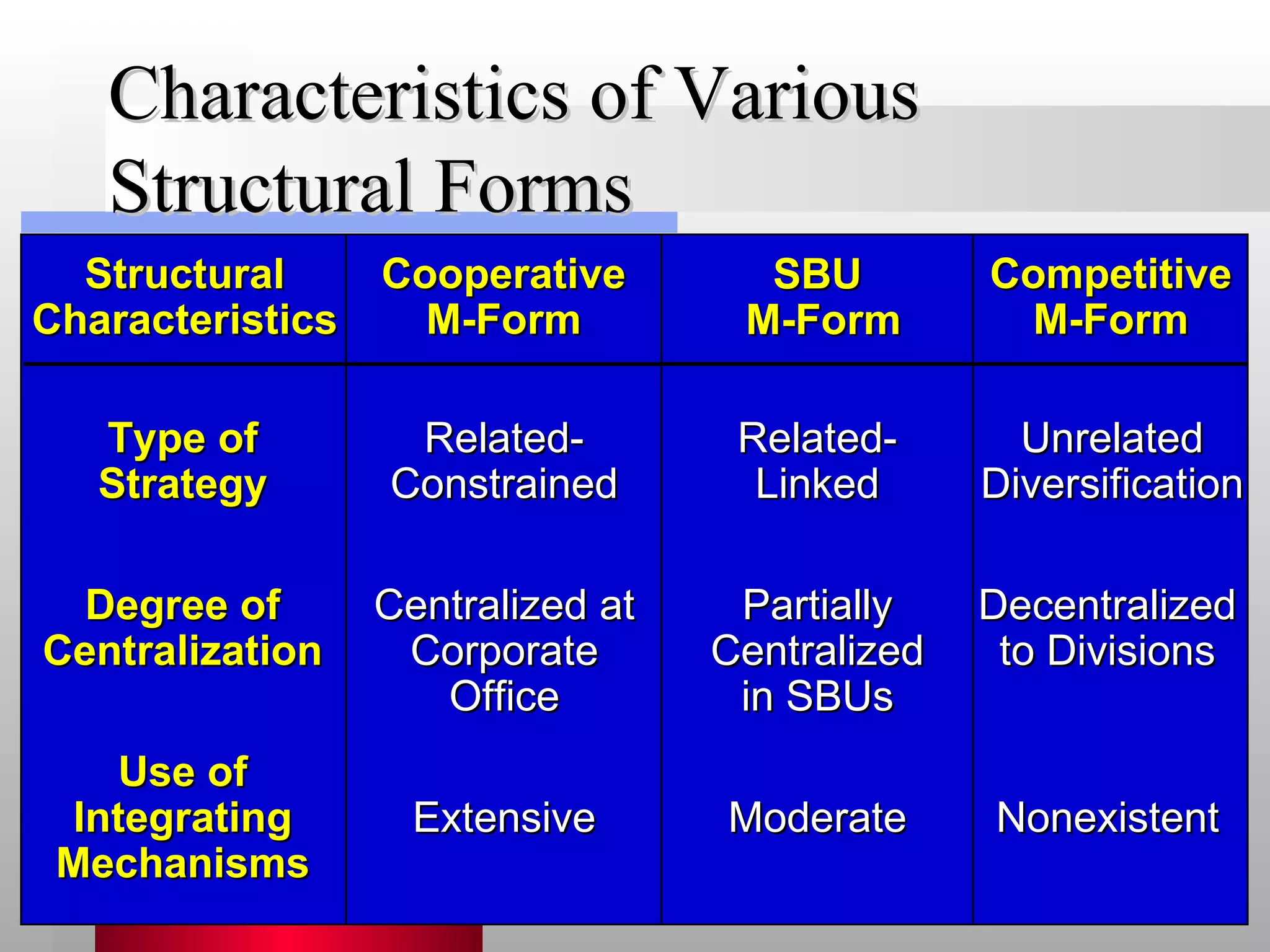 Characteristics of Various Structural Forms

| Structural Characteristics | Cooperative M-Form | SBU M-Form | Competitive M-Form |
|---|---|---|---|
| Type of Strategy | Related-Constrained | Related-Linked | Unrelated Diversification |
| Degree of Centralization | Centralized at Corporate Office | Partially Centralized in SBUs | Decentralized to Divisions |
| Use of Integrating Mechanisms | Extensive | Moderate | Nonexistent |